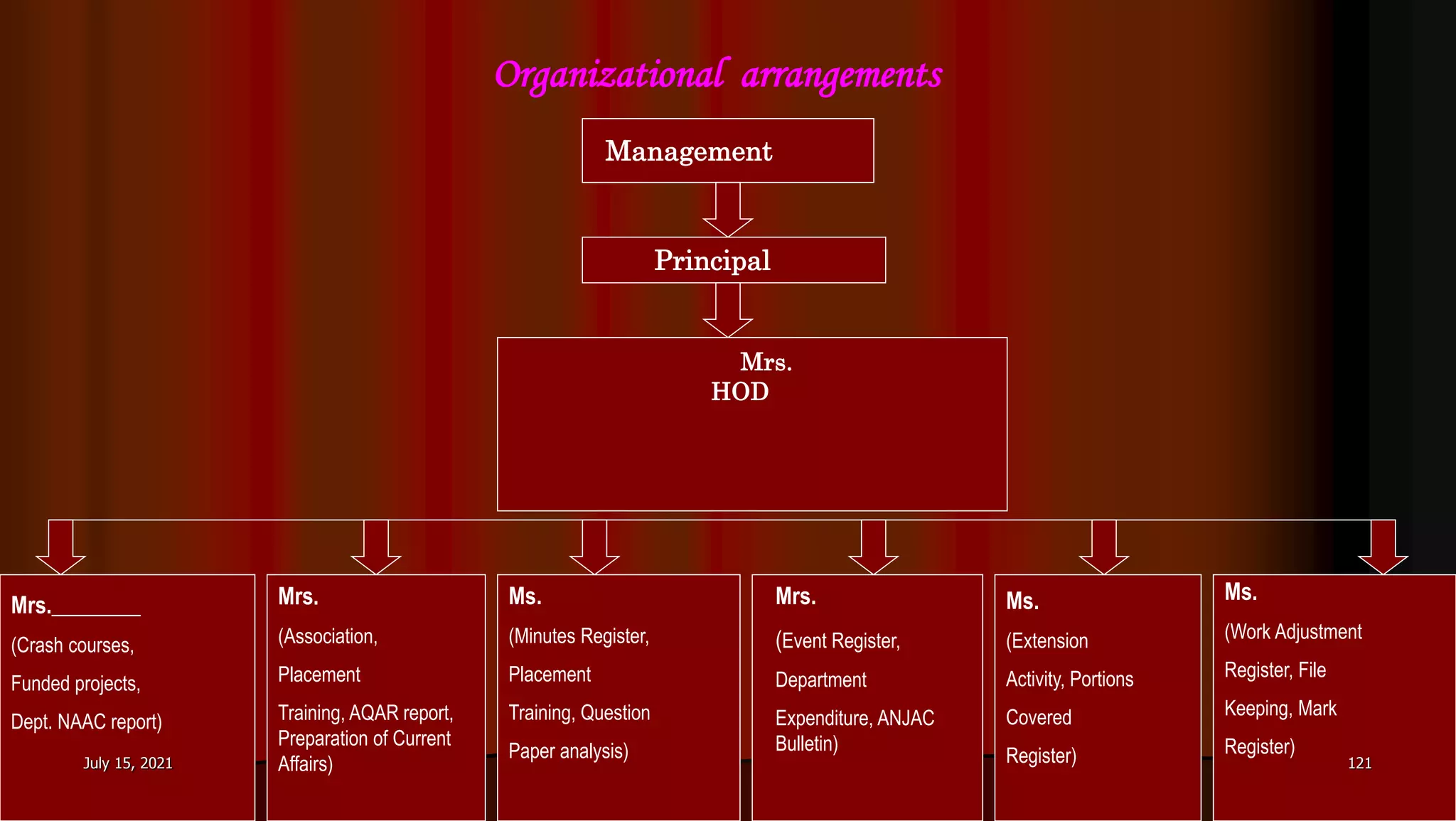 Organizational arrangements

Management

Principal

Mrs.
HOD

Mrs.________
(Crash courses,
Funded projects,
Dept. NAAC report)

July 15, 2021

Mrs.
(Association,
Placement
Training, AQAR report, Preparation of Current Affairs)

Ms.
(Minutes Register,
Placement
Training, Question
Paper analysis)

Mrs.
(Event Register,
Department
Expenditure, ANJAC Bulletin)

Ms.
(Extension
Activity, Portions
Covered
Register)

Ms.
(Work Adjustment
Register, File
Keeping, Mark
Register)

121